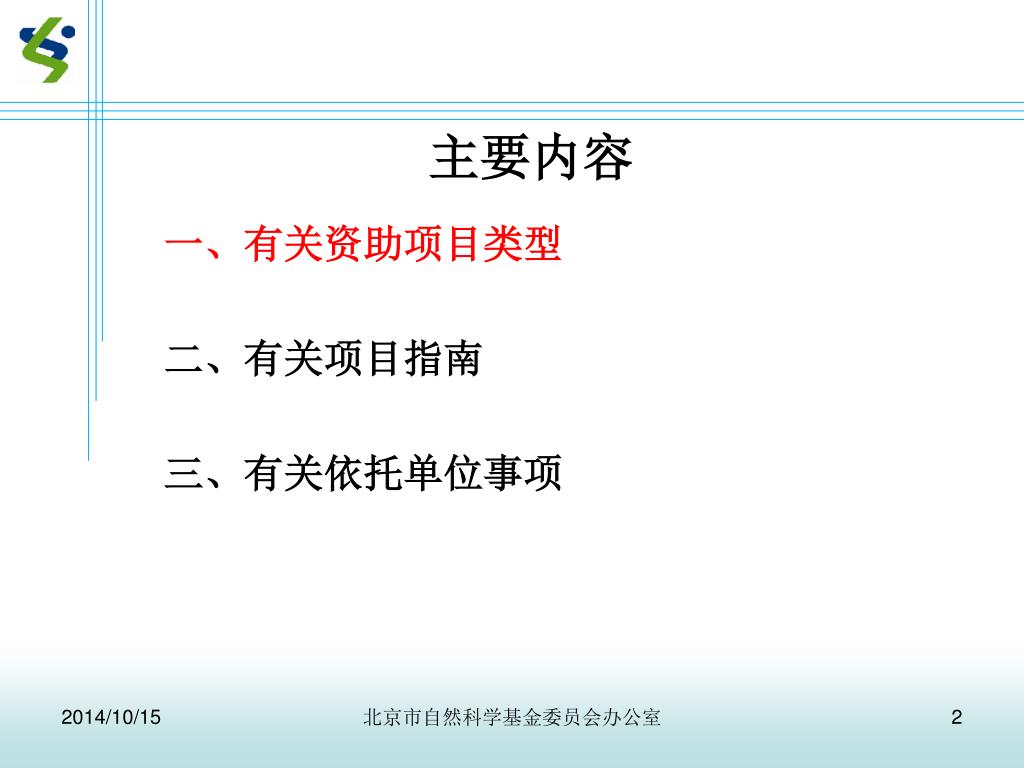 主要内容

一、有关资助项目类型

二、有关项目指南

三、有关依托单位事项

2014/10/15

北京市自然科学基金委员会办公室

2